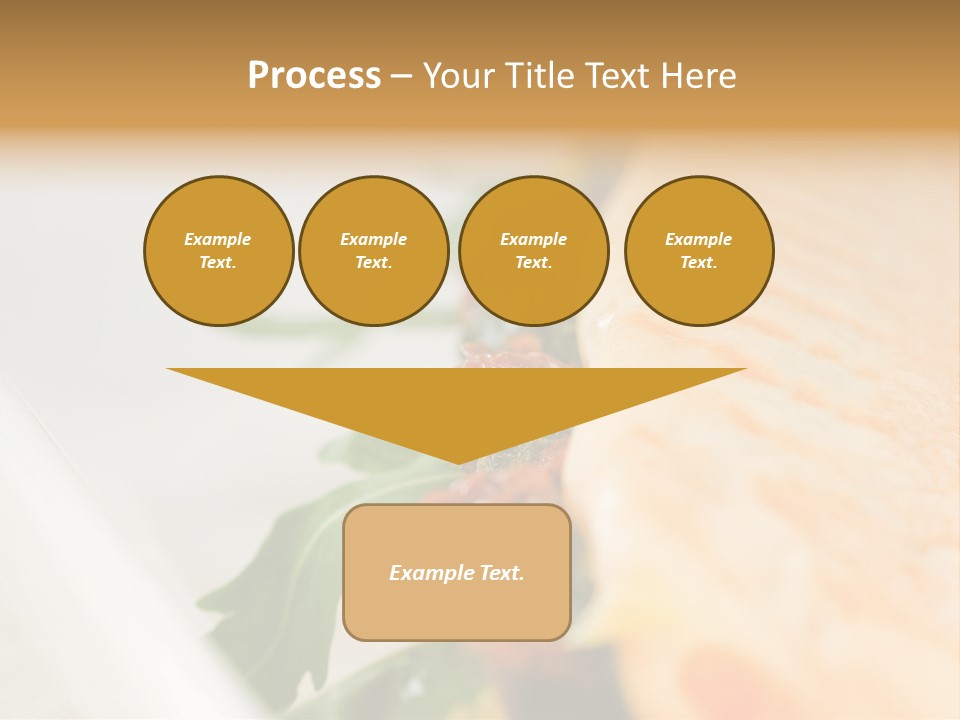 Process – Your Title Text Here

Example Text.

Example Text.

Example Text.

Example Text.

Example Text.